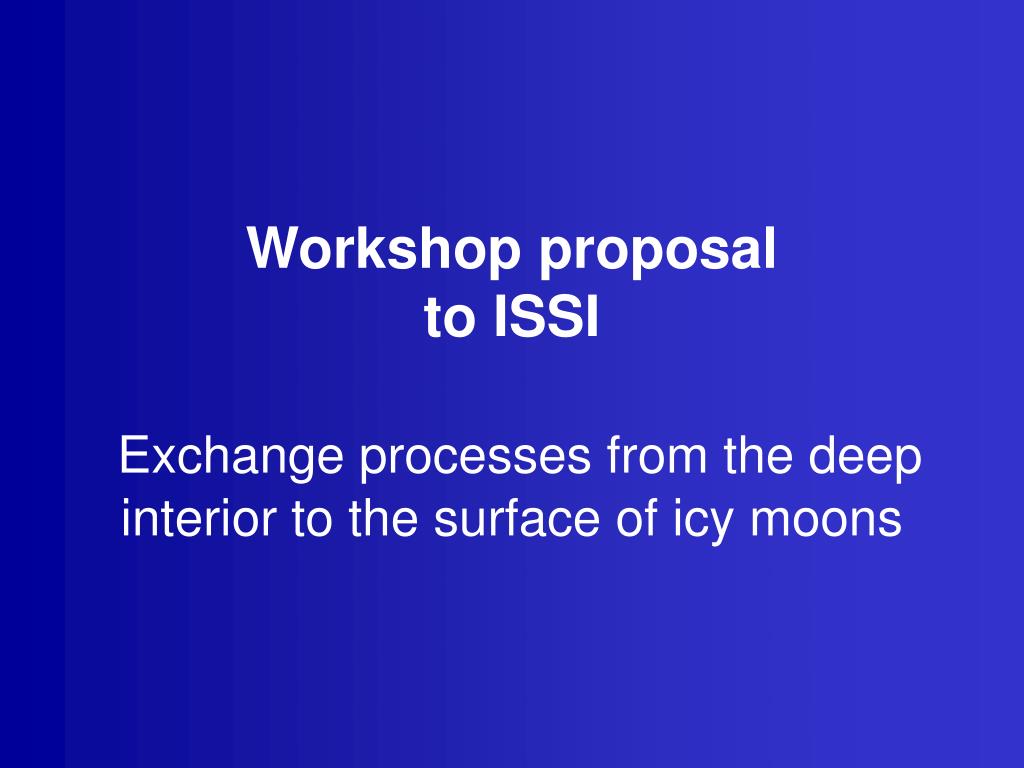 Workshop proposal
to ISSI

Exchange processes from the deep interior to the surface of icy moons